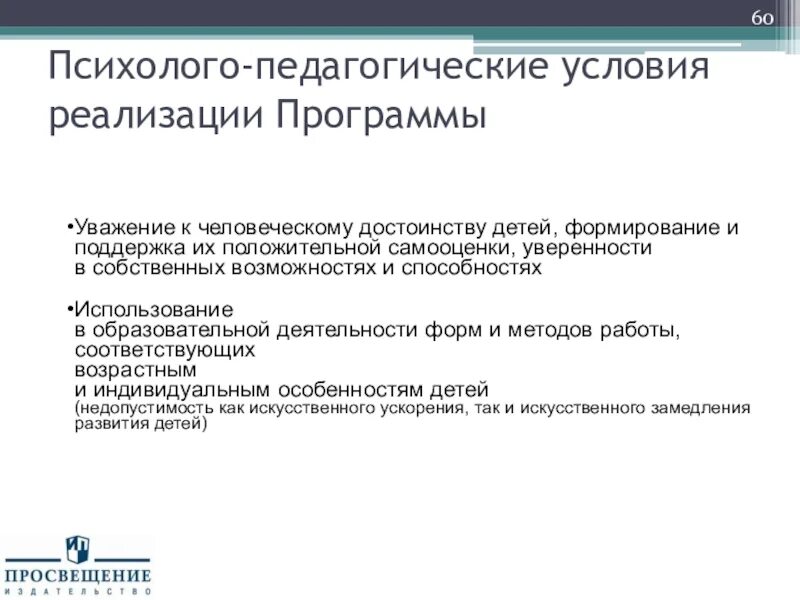 60

Психолого-педагогические условия реализации Программы

•Уважение к человеческому достоинству детей, формирование и поддержка их положительной самооценки, уверенности в собственных возможностях и способностях

•Использование в образовательной деятельности форм и методов работы, соответствующих возрастным и индивидуальным особенностям детей (недопустимость как искусственного ускорения, так и искусственного замедления развития детей)

ПРОСВЕЩЕНИЕ
ИЗДАТЕЛЬСТВО